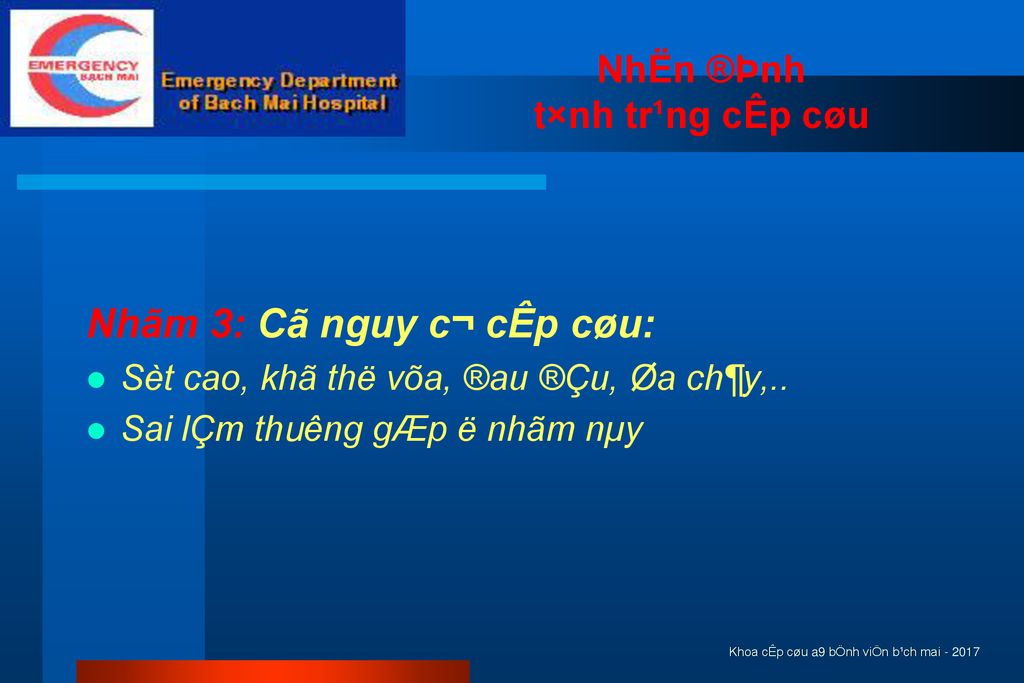 EMERGENCY
BẠCH MAI

Emergency Department
of Bach Mai Hospital

NhËn ®Þnh
t×nh tr¹ng cÊp cøu

Nhãm 3: Cã nguy c¬ cÊp cøu:

Sèt cao, khã thë võa, ®au ®Çu, Øa ch¶y,..

Sai lÇm th­uêng gÆp ë nhãm nµy

Khoa cÊp cøu a9 bÖnh viÖn b¹ch mai - 2017